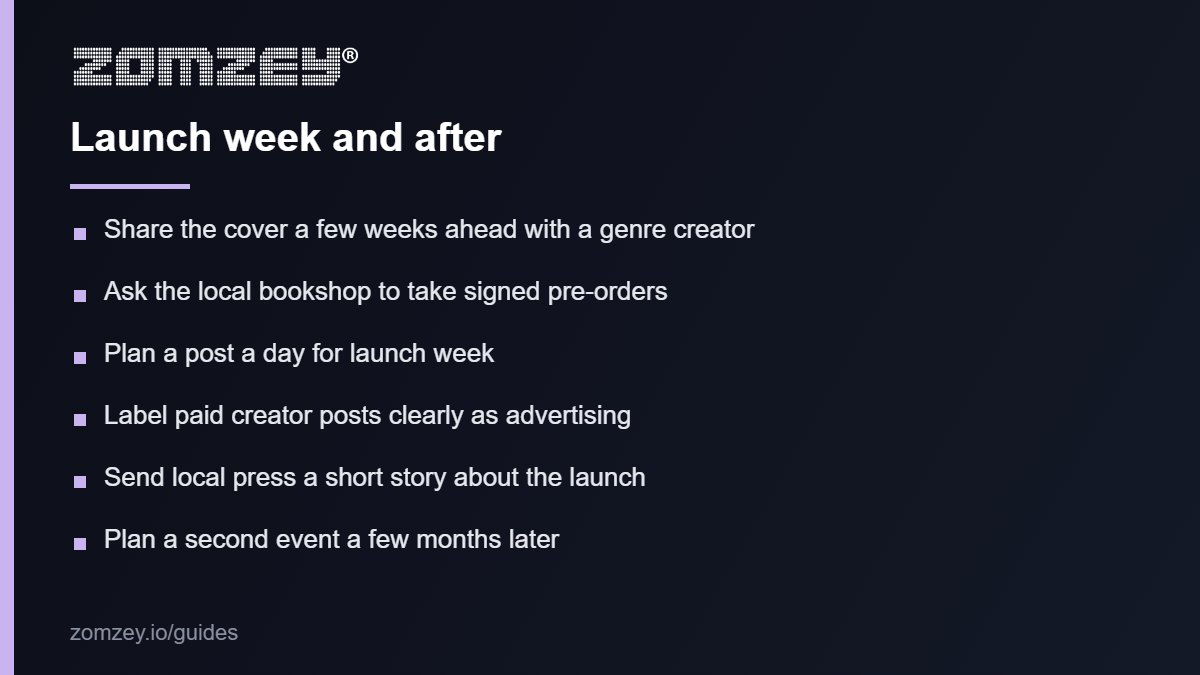 ZOMZEY®

Launch week and after

• Share the cover a few weeks ahead with a genre creator

• Ask the local bookshop to take signed pre-orders

• Plan a post a day for launch week

• Label paid creator posts clearly as advertising

• Send local press a short story about the launch

• Plan a second event a few months later

zomzey.io/guides